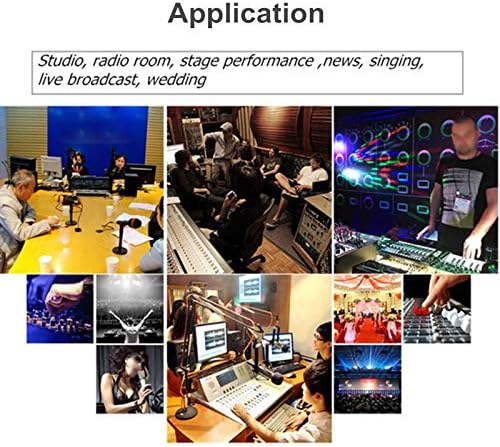 Application

Studio, radio room, stage performance ,news, singing, live broadcast, wedding